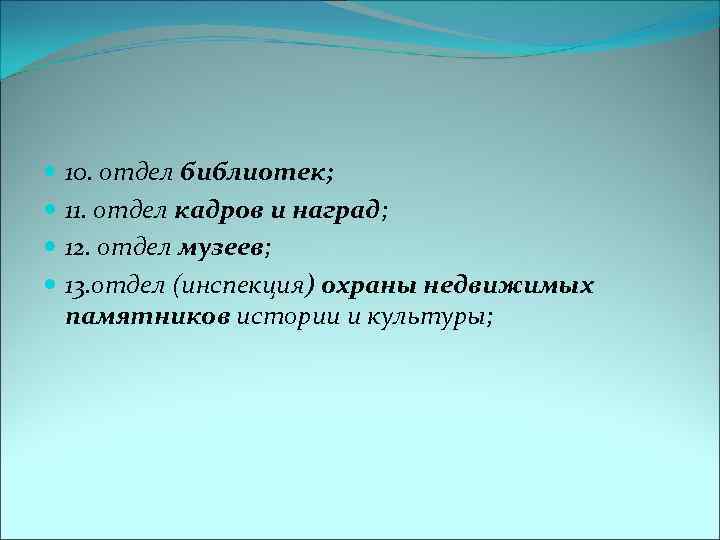 10. отдел библиотек;
11. отдел кадров и наград;
12. отдел музеев;
13.отдел (инспекция) охраны недвижимых памятников истории и культуры;